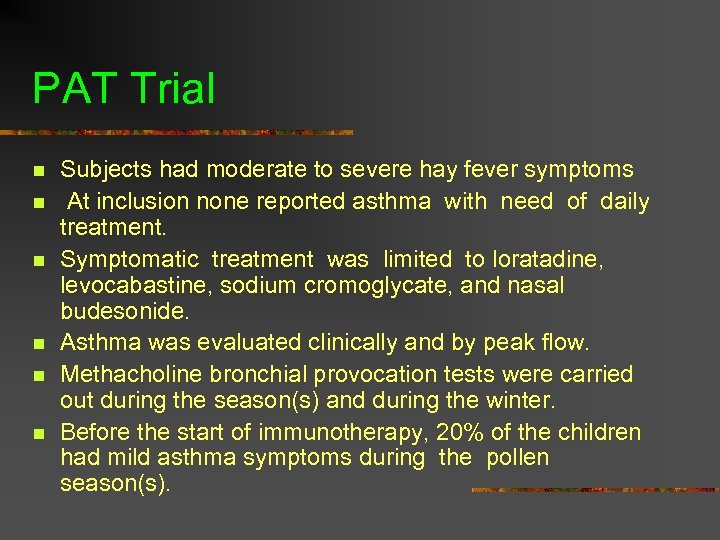 PAT Trial

- Subjects had moderate to severe hay fever symptoms
- At inclusion none reported asthma with need of daily treatment.
- Symptomatic treatment was limited to loratadine, levocabastine, sodium cromoglycate, and nasal budesonide.
- Asthma was evaluated clinically and by peak flow.
- Methacholine bronchial provocation tests were carried out during the season(s) and during the winter.
- Before the start of immunotherapy, 20% of the children had mild asthma symptoms during the pollen season(s).